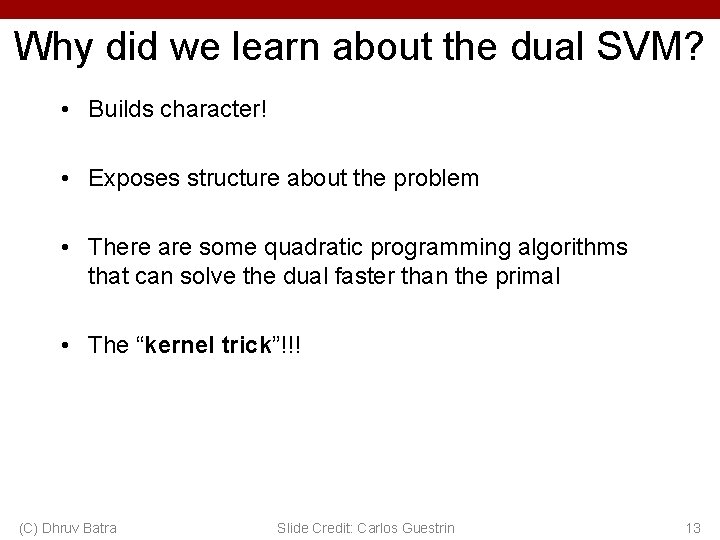 Why did we learn about the dual SVM?

• Builds character!

• Exposes structure about the problem

• There are some quadratic programming algorithms that can solve the dual faster than the primal

• The “kernel trick”!!!

(C) Dhruv Batra

Slide Credit: Carlos Guestrin

13